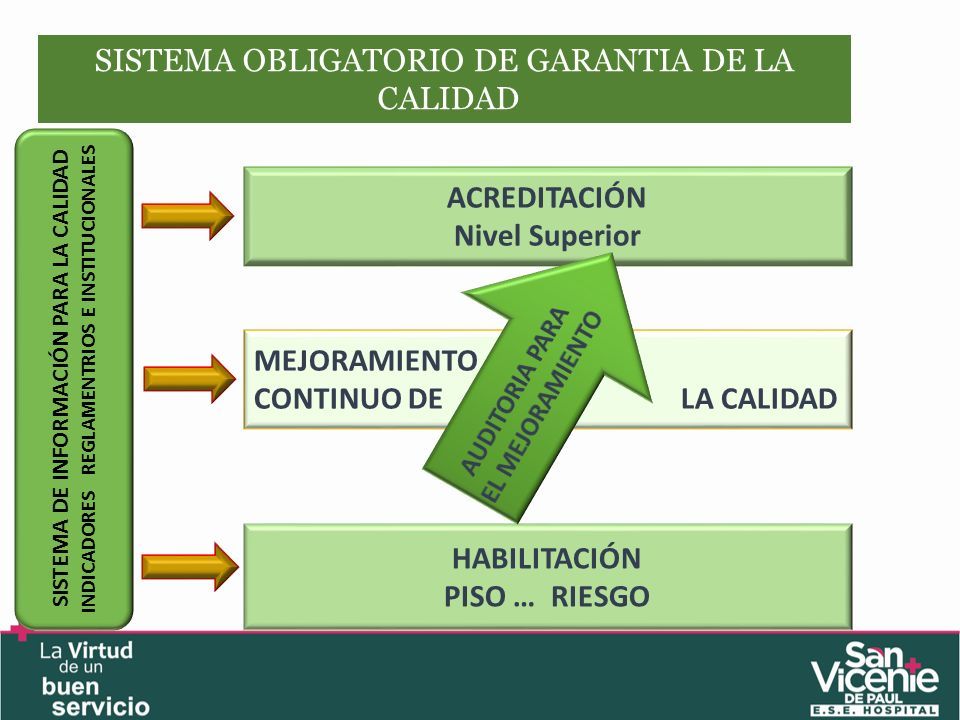 SISTEMA OBLIGATORIO DE GARANTIA DE LA CALIDAD

SISTEMA DE INFORMACIÓN PARA LA CALIDAD
INDICADORES REGLAMENTRIOS E INSTITUCIONALES

ACREDITACIÓN
Nivel Superior

MEJORAMIENTO CONTINUO DE LA CALIDAD

AUDITORIA PARA EL MEJORAMIENTO

HABILITACIÓN
PISO … RIESGO

La Virtud de un buen servicio

San Vicente DE PAUL E.S.E. HOSPITAL